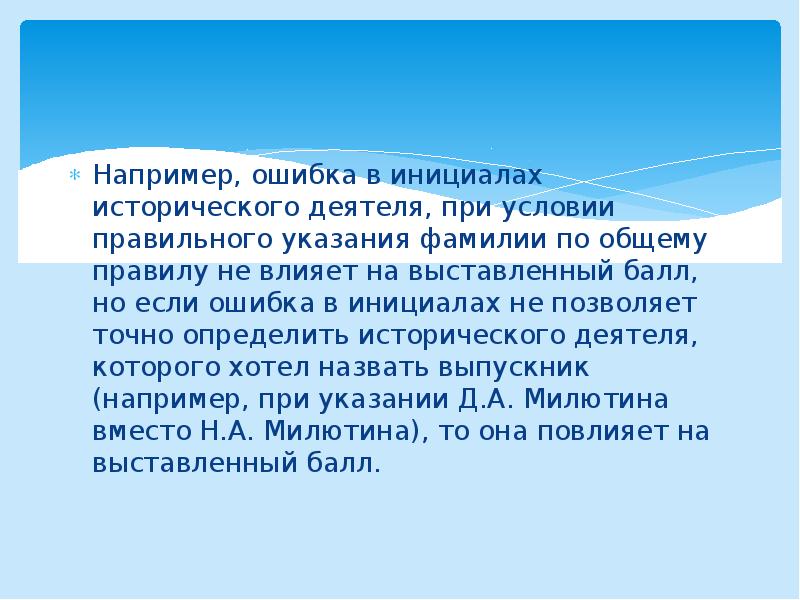 Например, ошибка в инициалах исторического деятеля, при условии правильного указания фамилии по общему правилу не влияет на выставленный балл, но если ошибка в инициалах не позволяет точно определить исторического деятеля, которого хотел назвать выпускник (например, при указании Д.А. Милютина вместо Н.А. Милютина), то она повлияет на выставленный балл.